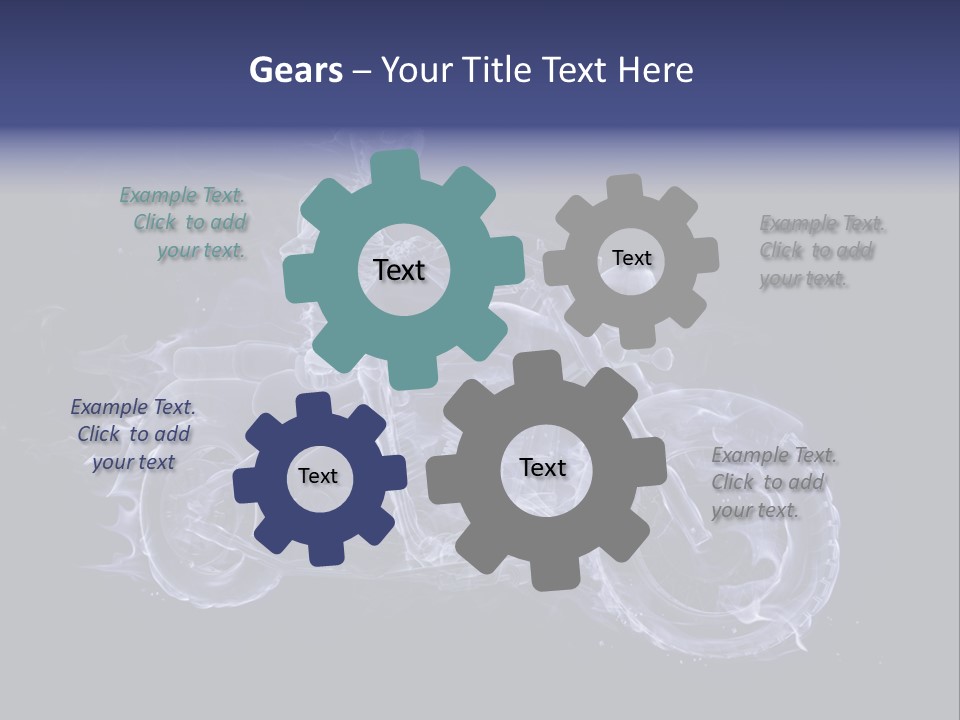 Gears – Your Title Text Here

Example Text. Click to add your text.

Text

Text

Example Text. Click to add your text.

Example Text. Click to add your text

Text

Text

Example Text. Click to add your text.